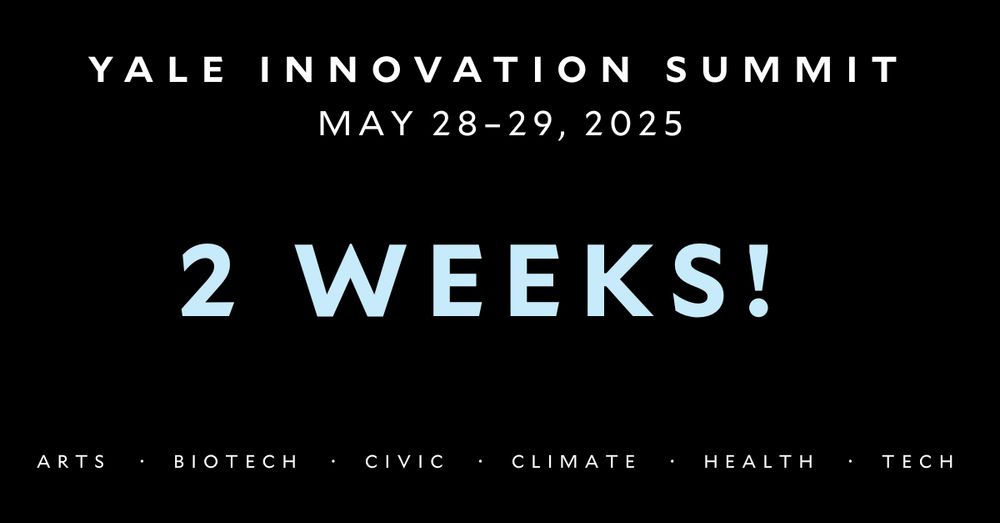 YALE INNOVATION SUMMIT
MAY 28–29, 2025

2 WEEKS!

ARTS · BIOTECH · CIVIC · CLIMATE · HEALTH · TECH